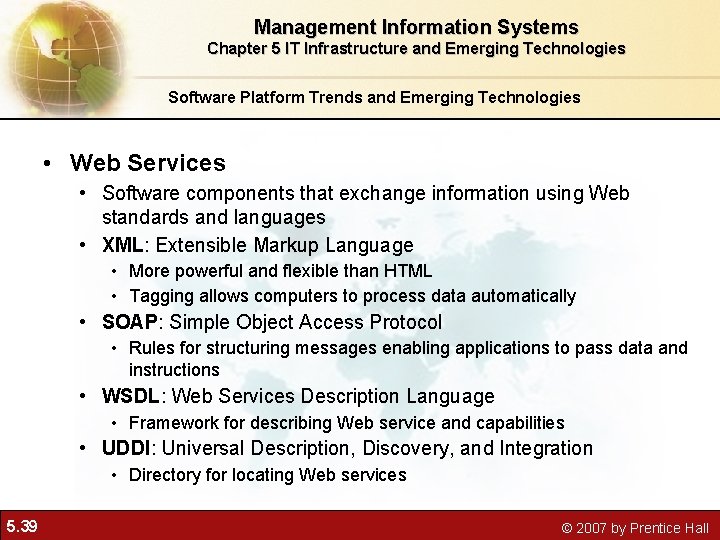 Management Information Systems
Chapter 5 IT Infrastructure and Emerging Technologies

Software Platform Trends and Emerging Technologies

• Web Services
• Software components that exchange information using Web standards and languages
• XML: Extensible Markup Language
• More powerful and flexible than HTML
• Tagging allows computers to process data automatically
• SOAP: Simple Object Access Protocol
• Rules for structuring messages enabling applications to pass data and instructions
• WSDL: Web Services Description Language
• Framework for describing Web service and capabilities
• UDDI: Universal Description, Discovery, and Integration
• Directory for locating Web services

5.39

© 2007 by Prentice Hall